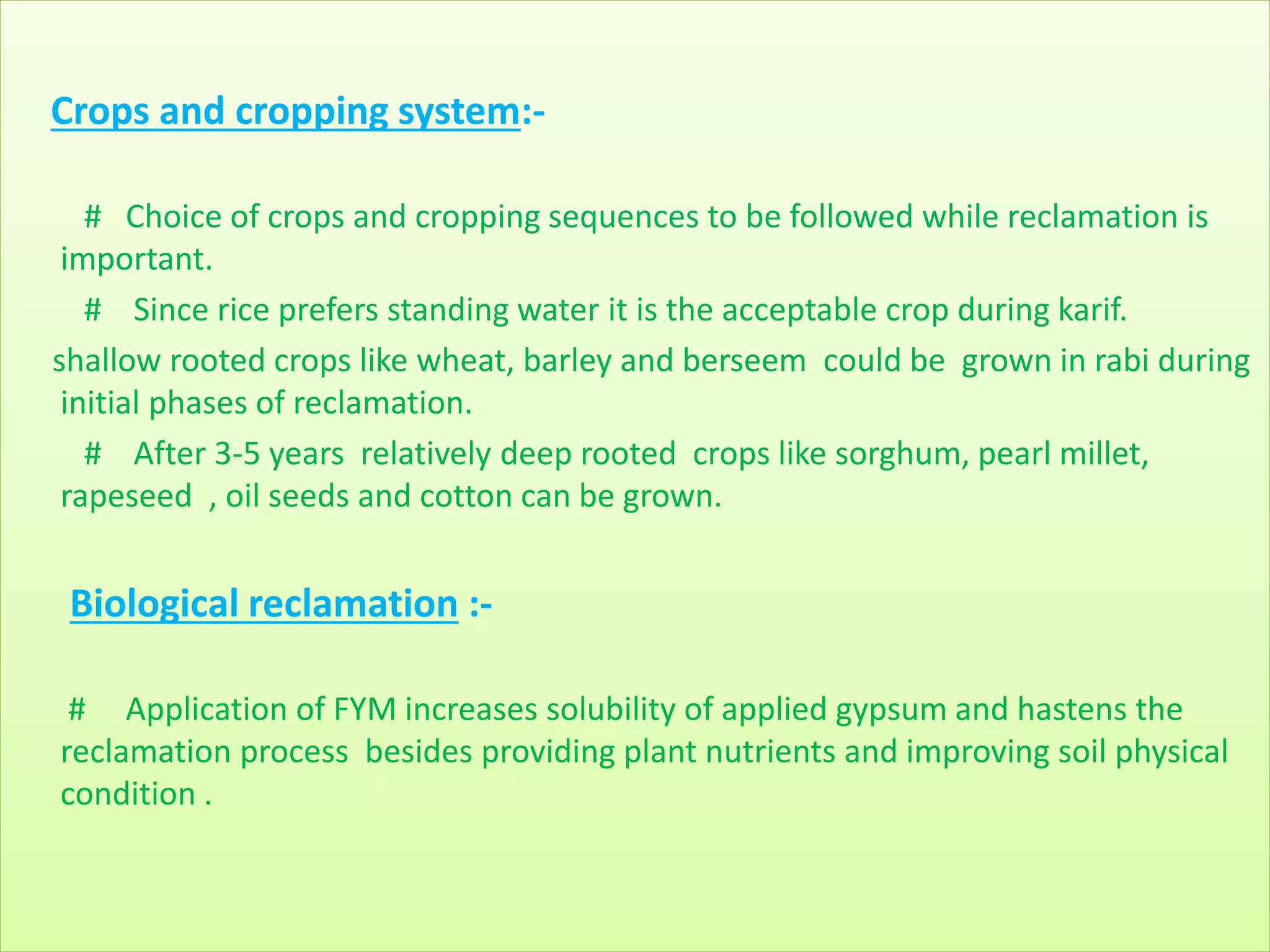 Crops and cropping system:-

# Choice of crops and cropping sequences to be followed while reclamation is important.

# Since rice prefers standing water it is the acceptable crop during karif. shallow rooted crops like wheat, barley and berseem could be grown in rabi during initial phases of reclamation.

# After 3-5 years relatively deep rooted crops like sorghum, pearl millet, rapeseed , oil seeds and cotton can be grown.

Biological reclamation :-

# Application of FYM increases solubility of applied gypsum and hastens the reclamation process besides providing plant nutrients and improving soil physical condition .